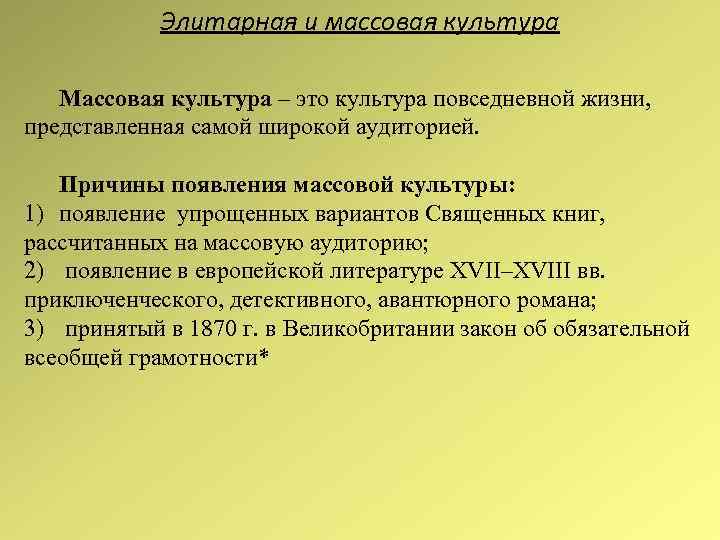 Элитарная и массовая культура

Массовая культура – это культура повседневной жизни, представленная самой широкой аудиторией.

Причины появления массовой культуры:
1) появление упрощенных вариантов Священных книг, рассчитанных на массовую аудиторию;
2) появление в европейской литературе XVII–XVIII вв. приключенческого, детективного, авантюрного романа;
3) принятый в 1870 г. в Великобритании закон об обязательной всеобщей грамотности*